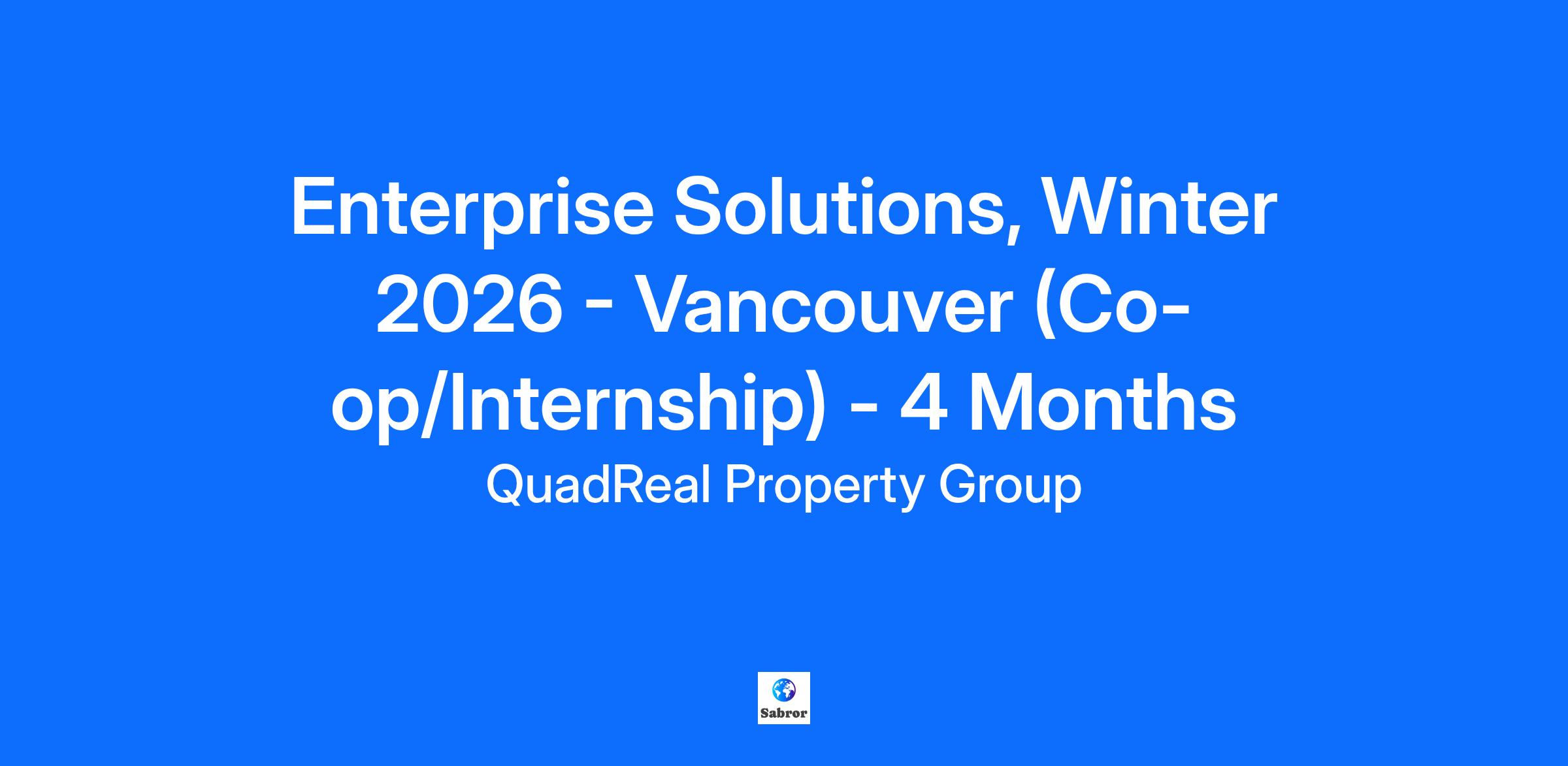 Enterprise Solutions, Winter 2026 - Vancouver (Co-op/Internship) - 4 Months

QuadReal Property Group

Sabror